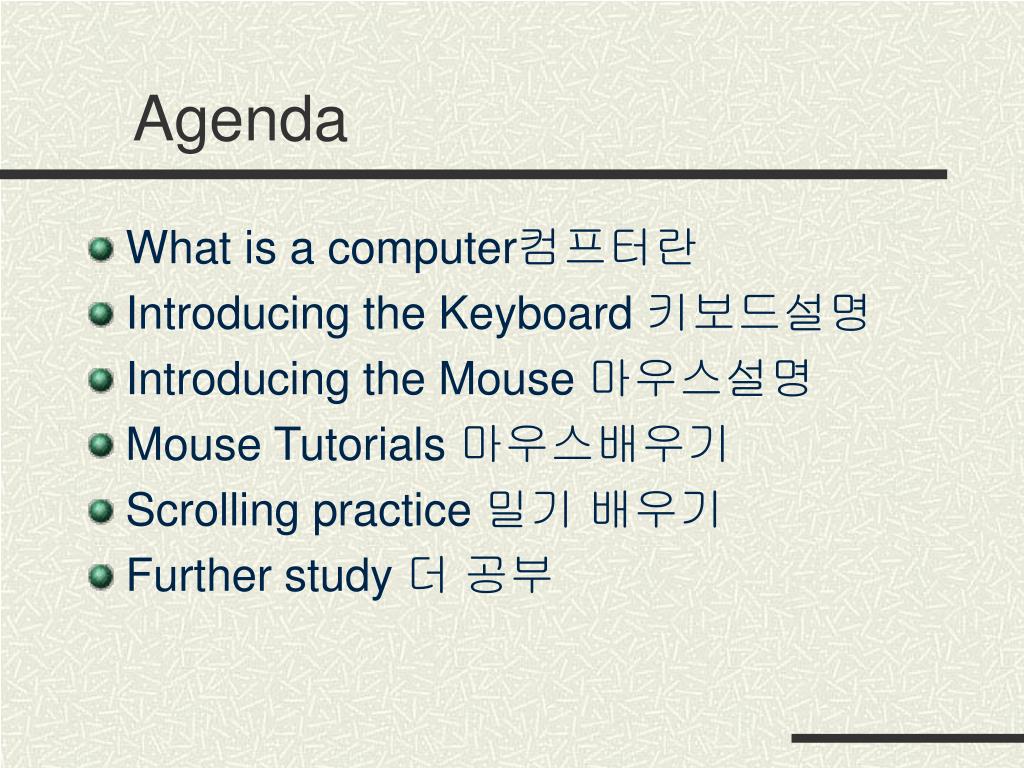 Agenda

What is a computer컴프터란

Introducing the Keyboard 키보드설명

Introducing the Mouse 마우스설명

Mouse Tutorials 마우스배우기

Scrolling practice 밀기 배우기

Further study 더 공부